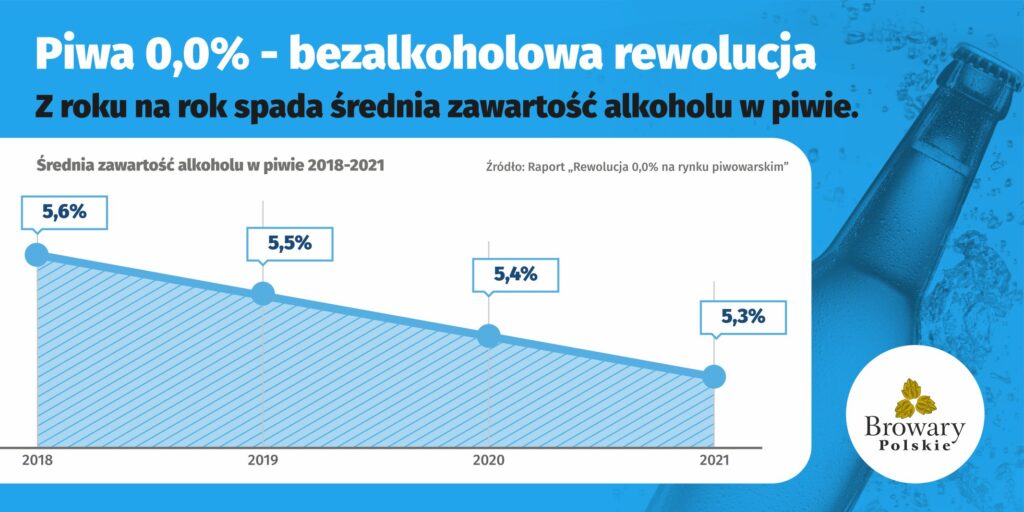 Piwa 0,0% - bezalkoholowa rewolucja

Z roku na rok spada średnia zawartość alkoholu w piwie.

Średnia zawartość alkoholu w piwie 2018-2021

Źródło: Raport „Rewolucja 0,0% na rynku piwowarskim"

5,6%

5,5%

5,4%

5,3%

2018

2019

2020

2021

Browary Polskie